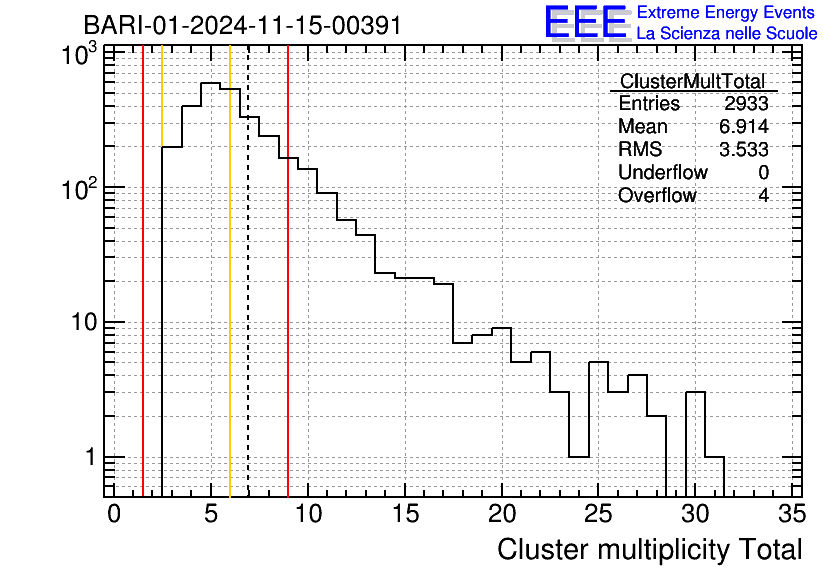 BARI-01-2024-11-15-00391

EEE Extreme Energy Events
La Scienza nelle Scuole

| ClusterMultTotal | |
|---|---|
| Entries | 2933 |
| Mean | 6.914 |
| RMS | 3.533 |
| Underflow | 0 |
| Overflow | 4 |

$10^3$
$10^2$
10
1

0 5 10 15 20 25 30 35

Cluster multiplicity Total